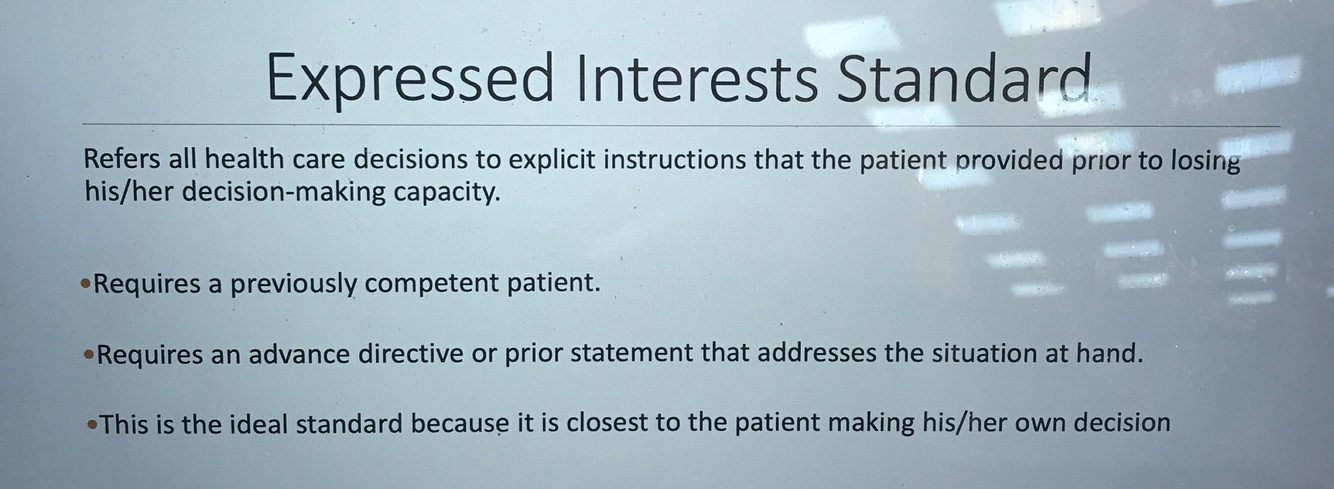 Expressed Interests Standard

Refers all health care decisions to explicit instructions that the patient provided prior to losing his/her decision-making capacity.

•Requires a previously competent patient.

•Requires an advance directive or prior statement that addresses the situation at hand.

•This is the ideal standard because it is closest to the patient making his/her own decision